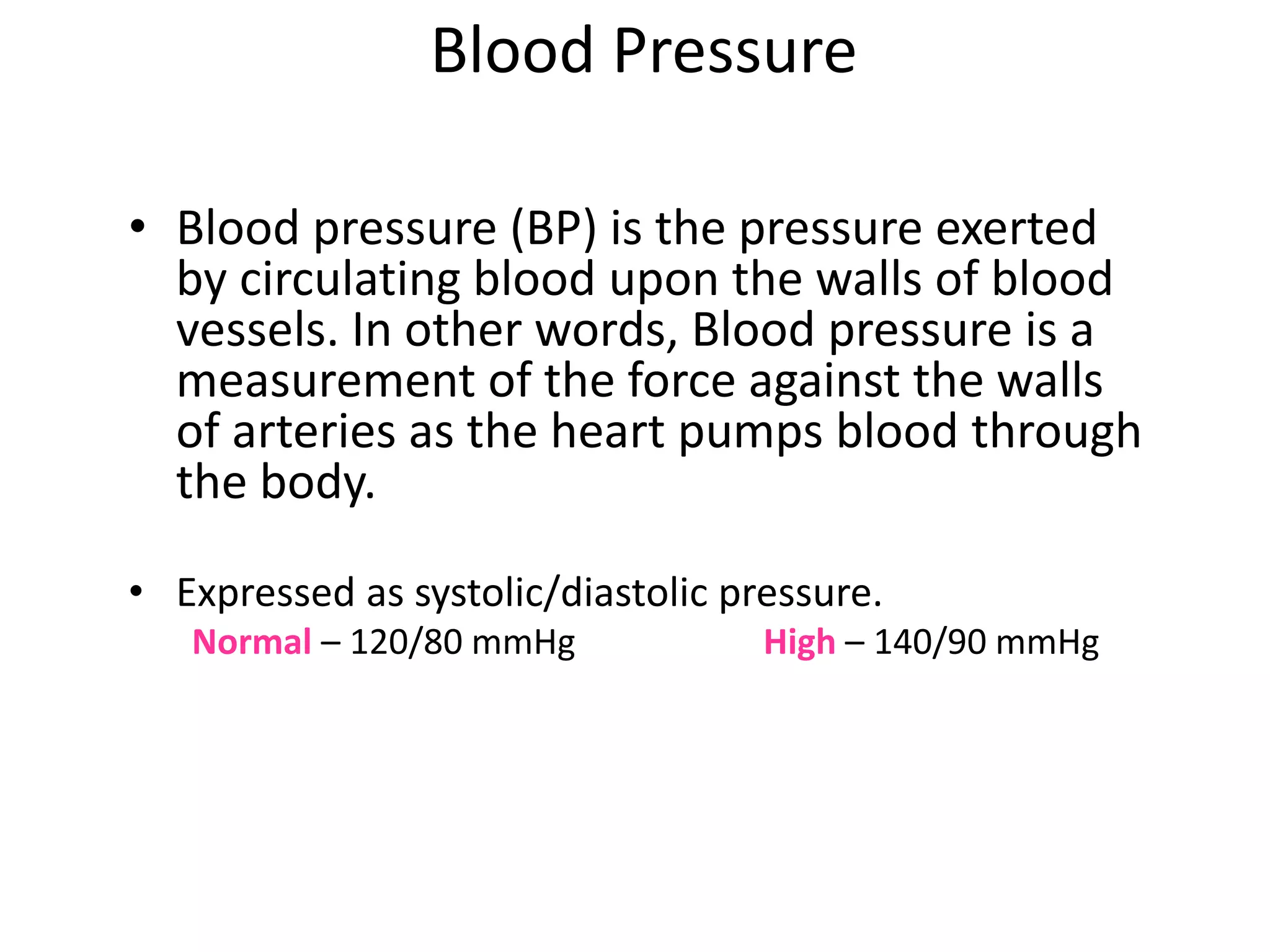 Blood Pressure

• Blood pressure (BP) is the pressure exerted by circulating blood upon the walls of blood vessels. In other words, Blood pressure is a measurement of the force against the walls of arteries as the heart pumps blood through the body.

• Expressed as systolic/diastolic pressure.
Normal – 120/80 mmHg High – 140/90 mmHg